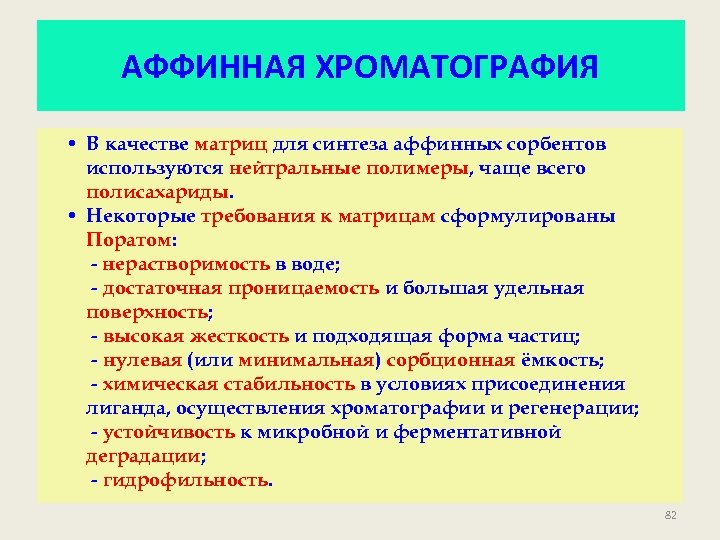 АФФИННАЯ ХРОМАТОГРАФИЯ

• В качестве матриц для синтеза аффинных сорбентов используются нейтральные полимеры, чаще всего полисахариды.
• Некоторые требования к матрицам сформулированы Поратом:
- нерастворимость в воде;
- достаточная проницаемость и большая удельная поверхность;
- высокая жесткость и подходящая форма частиц;
- нулевая (или минимальная) сорбционная ёмкость;
- химическая стабильность в условиях присоединения лиганда, осуществления хроматографии и регенерации;
- устойчивость к микробной и ферментативной деградации;
- гидрофильность.

82